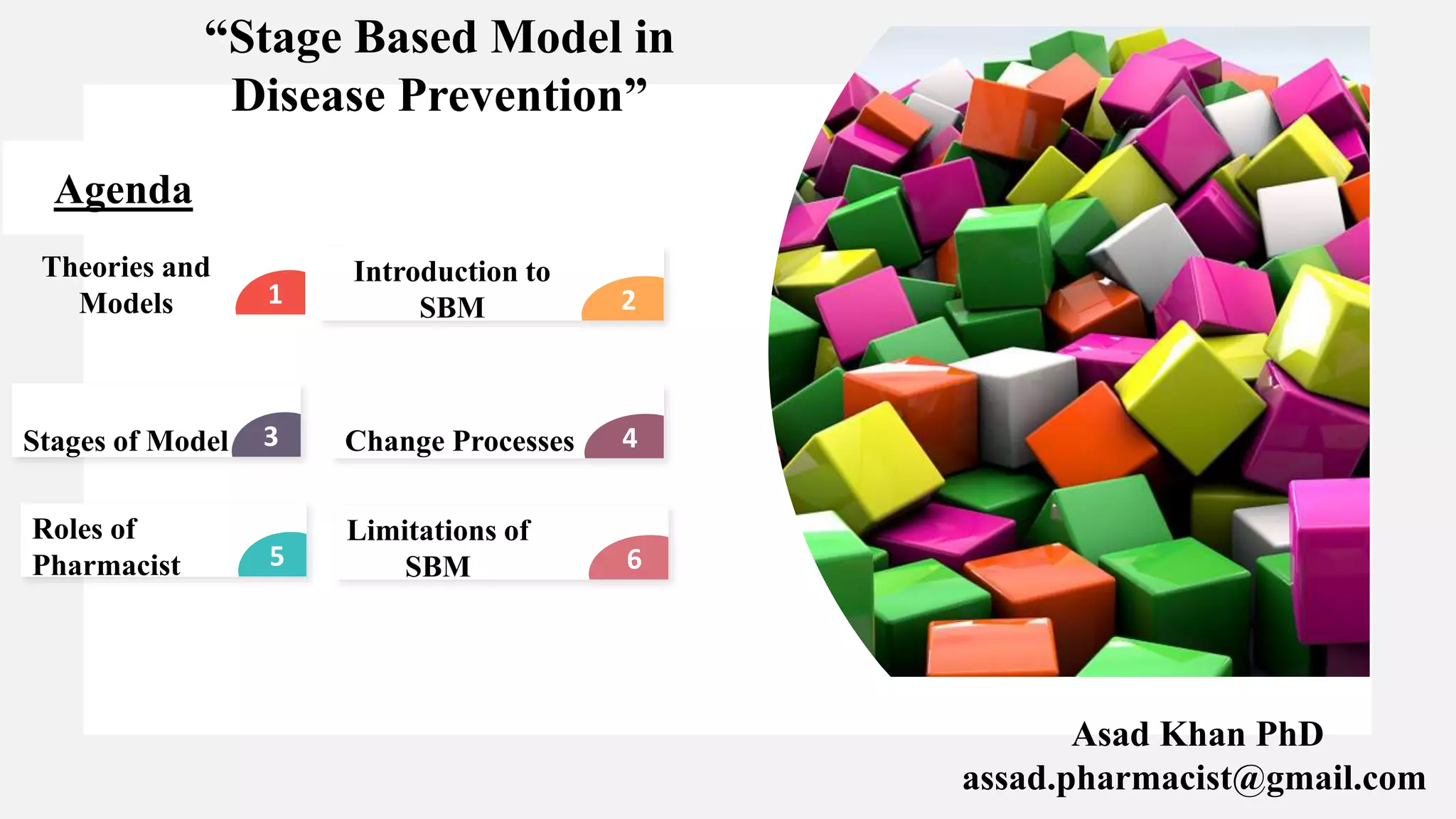 “Stage Based Model in Disease Prevention”

Agenda

Theories and Models 1

Introduction to SBM 2

Stages of Model 3

Change Processes 4

Roles of Pharmacist 5

Limitations of SBM 6

Asad Khan PhD
assad.pharmacist@gmail.com